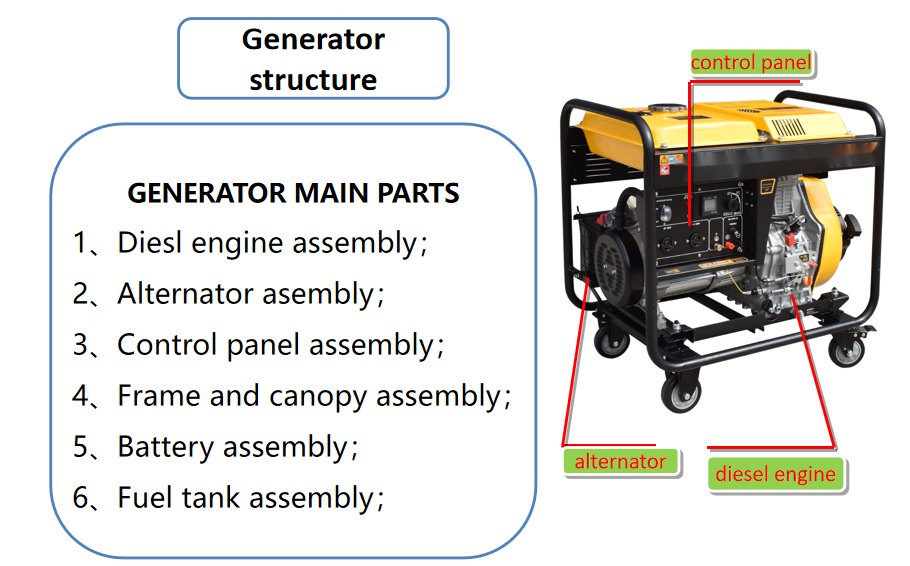 Generator structure

GENERATOR MAIN PARTS
1、Diesl engine assembly;
2、Alternator asembly;
3、Control panel assembly;
4、Frame and canopy assembly;
5、Battery assembly;
6、Fuel tank assembly;

control panel

alternator

diesel engine